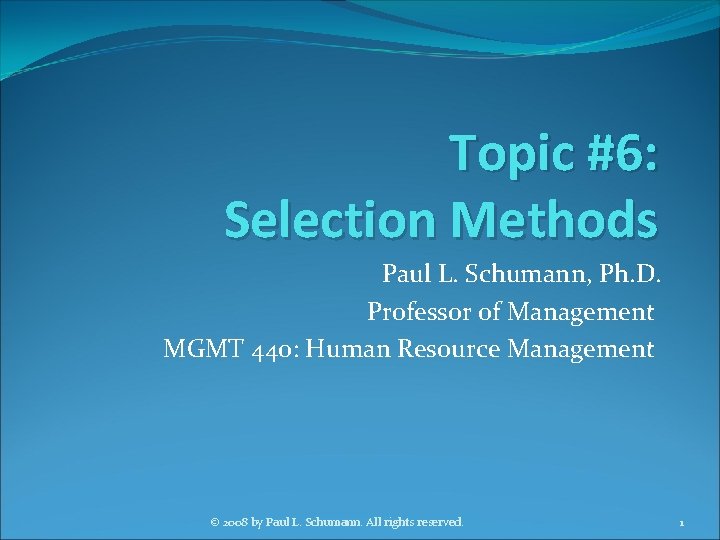 Topic #6:
Selection Methods

Paul L. Schumann, Ph.D.
Professor of Management
MGMT 440: Human Resource Management

© 2008 by Paul L. Schumann. All rights reserved.

1